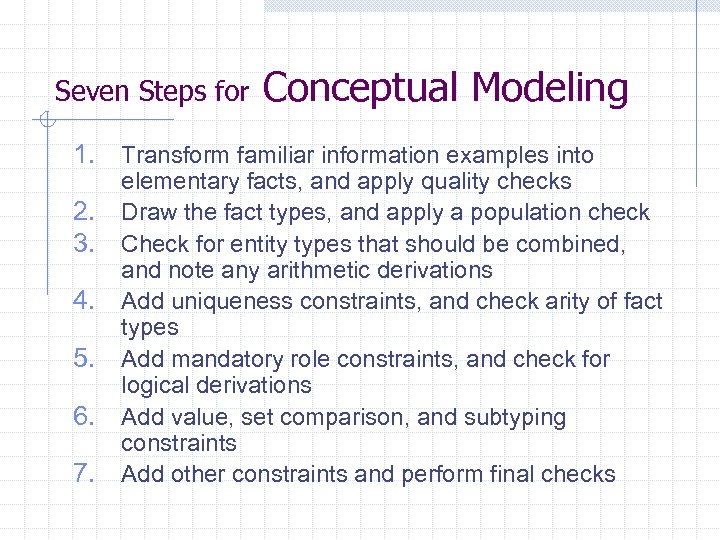 Seven Steps for Conceptual Modeling

1. Transform familiar information examples into elementary facts, and apply quality checks
2. Draw the fact types, and apply a population check
3. Check for entity types that should be combined, and note any arithmetic derivations
4. Add uniqueness constraints, and check arity of fact types
5. Add mandatory role constraints, and check for logical derivations
6. Add value, set comparison, and subtyping constraints
7. Add other constraints and perform final checks